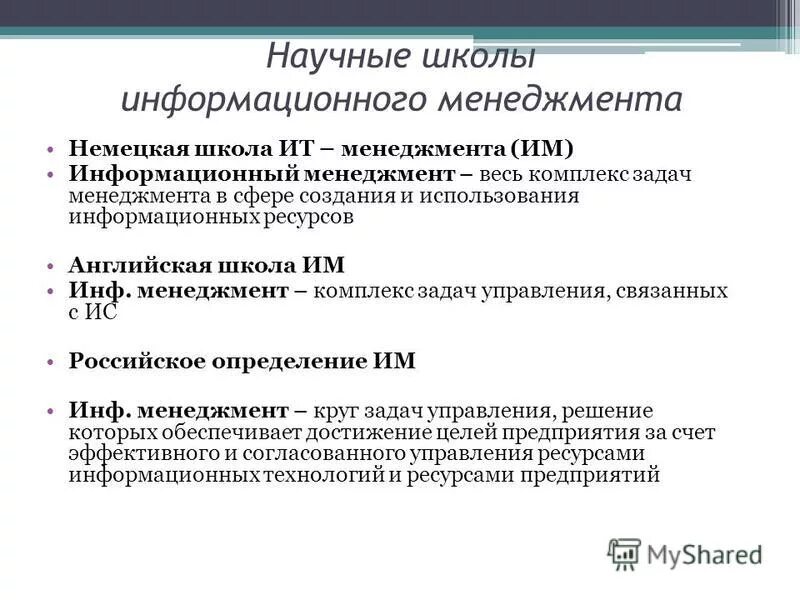 Научные школы информационного менеджмента

• Немецкая школа ИТ – менеджмента (ИМ)
• Информационный менеджмент – весь комплекс задач менеджмента в сфере создания и использования информационных ресурсов

• Английская школа ИМ
• Инф. менеджмент – комплекс задач управления, связанных с ИС

• Российское определение ИМ

• Инф. менеджмент – круг задач управления, решение которых обеспечивает достижение целей предприятия за счет эффективного и согласованного управления ресурсами информационных технологий и ресурсами предприятий

MyShared